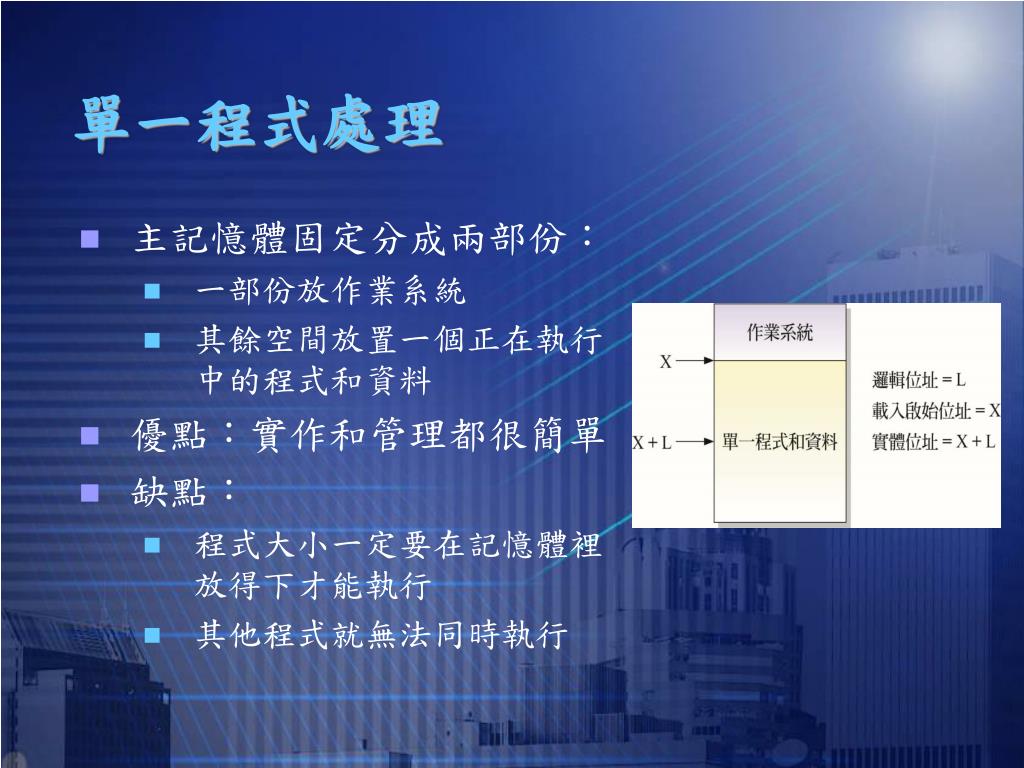 單一程式處理

主記憶體固定分成兩部份：

一部份放作業系統

其餘空間放置一個正在執行中的程式和資料

優點：實作和管理都很簡單

缺點：

程式大小一定要在記憶體裡放得下才能執行

其他程式就無法同時執行

作業系統

X

X + L

單一程式和資料

邏輯位址 = L

載入啟始位址 = X

實體位址 = X + L